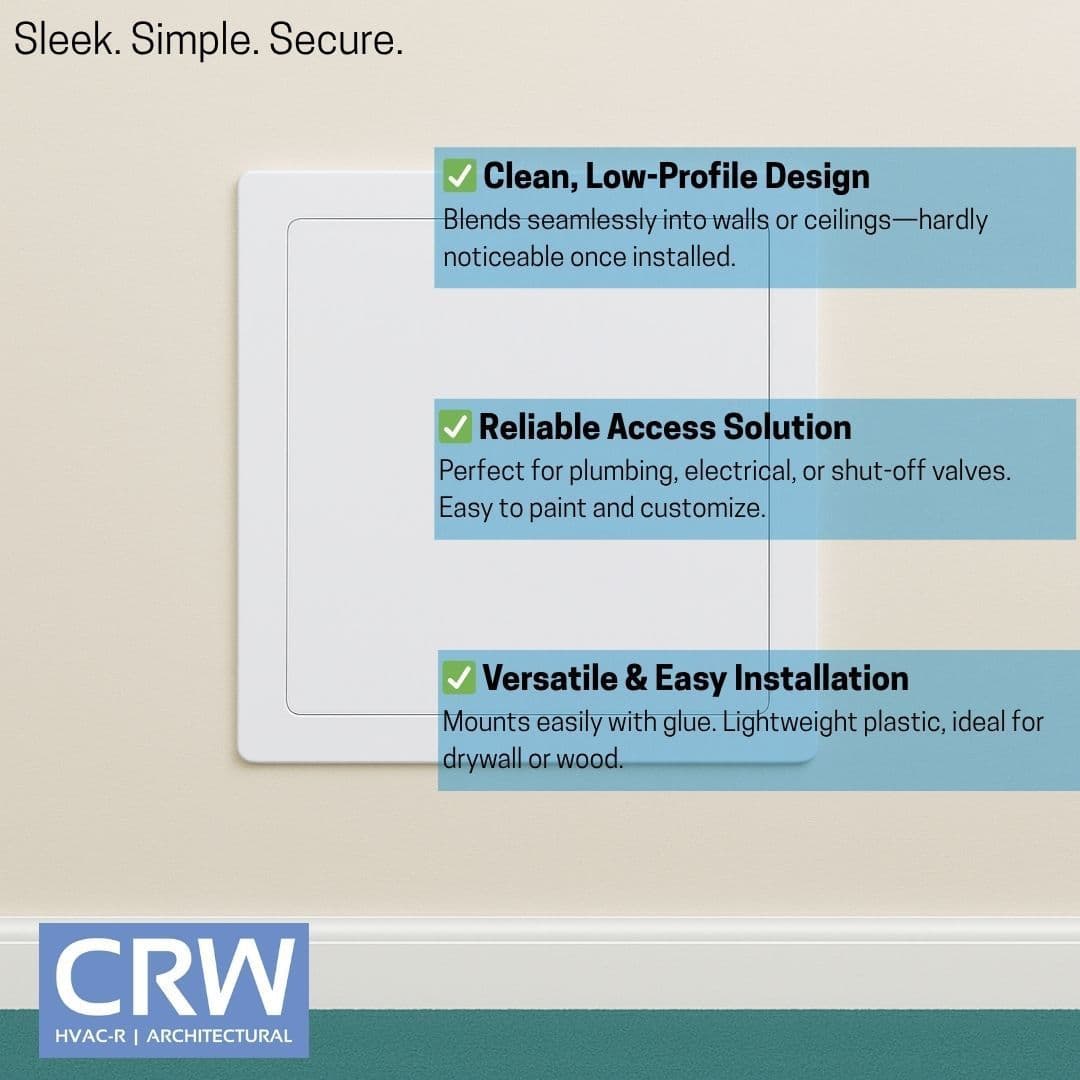 Sleek. Simple. Secure.

✅ Clean, Low-Profile Design
Blends seamlessly into walls or ceilings—hardly noticeable once installed.

✅ Reliable Access Solution
Perfect for plumbing, electrical, or shut-off valves. Easy to paint and customize.

✅ Versatile & Easy Installation
Mounts easily with glue. Lightweight plastic, ideal for drywall or wood.

CRW
HVAC-R | ARCHITECTURAL